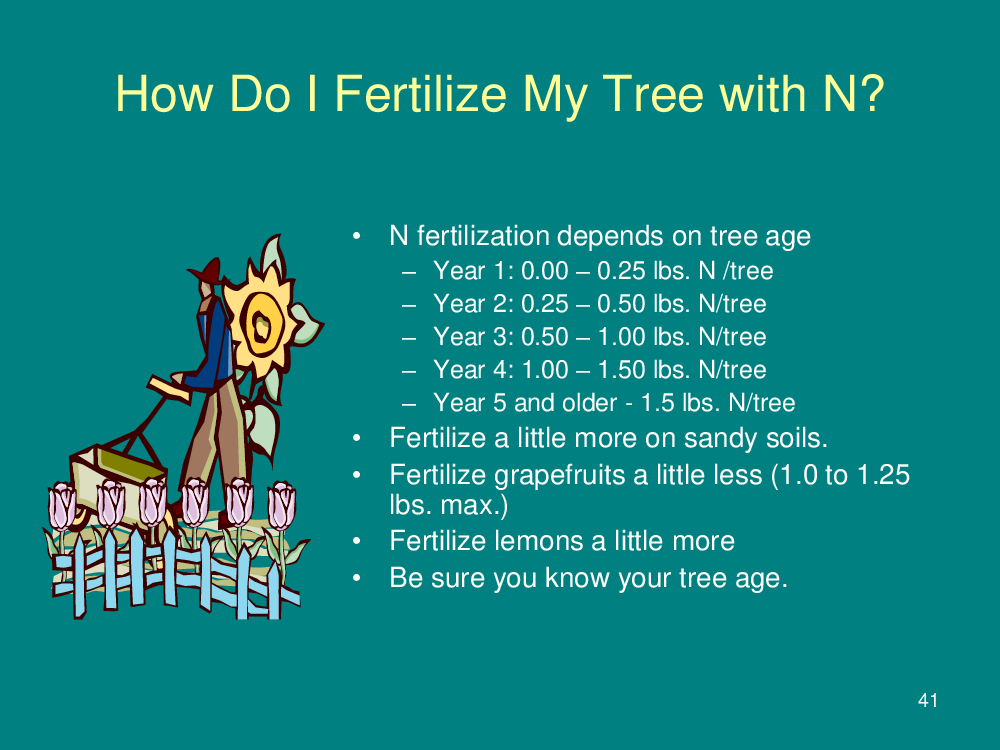 How Do I Fertilize My Tree with N?

• N fertilization depends on tree age
– Year 1: 0.00 – 0.25 lbs. N /tree
– Year 2: 0.25 – 0.50 lbs. N/tree
– Year 3: 0.50 – 1.00 lbs. N/tree
– Year 4: 1.00 – 1.50 lbs. N/tree
– Year 5 and older - 1.5 lbs. N/tree
• Fertilize a little more on sandy soils.
• Fertilize grapefruits a little less (1.0 to 1.25 lbs. max.)
• Fertilize lemons a little more
• Be sure you know your tree age.

41